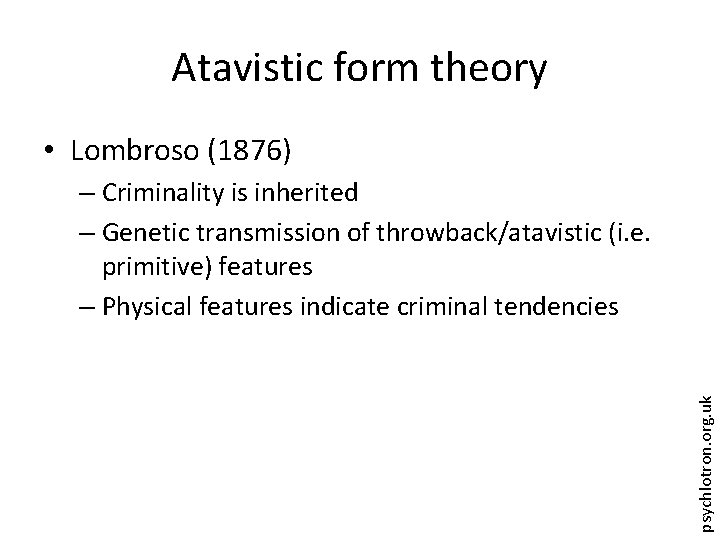 Atavistic form theory

• Lombroso (1876)
– Criminality is inherited
– Genetic transmission of throwback/atavistic (i.e. primitive) features
– Physical features indicate criminal tendencies

psychlotron.org.uk